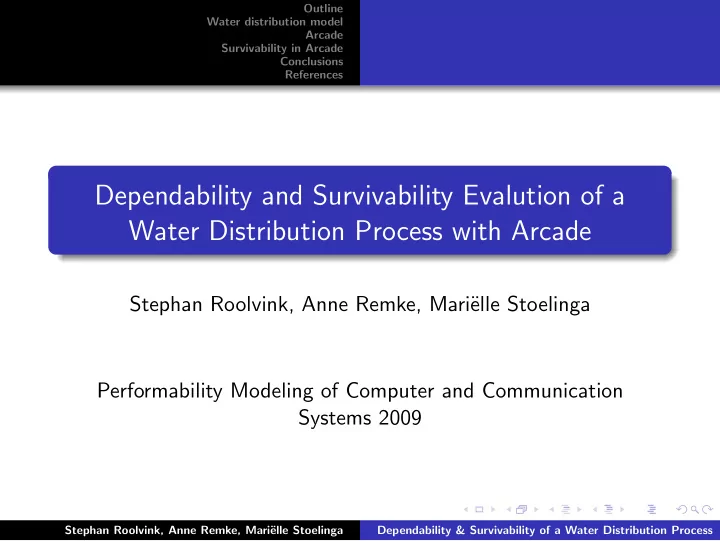 Outline
Water distribution model
Arcade
Survivability in Arcade
Conclusions
References

Dependability and Survivability Evalution of a Water Distribution Process with Arcade

Stephan Roolvink, Anne Remke, Mariëlle Stoelinga

Performability Modeling of Computer and Communication Systems 2009

Stephan Roolvink, Anne Remke, Mariëlle Stoelinga Dependability & Survivability of a Water Distribution Process